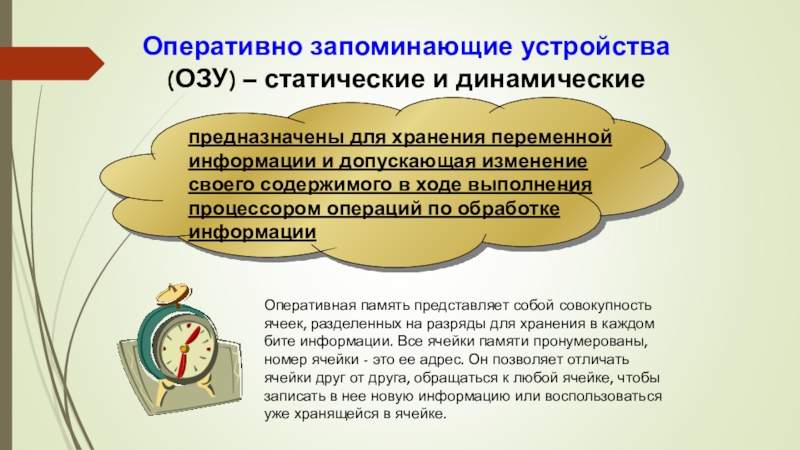 Оперативно запоминающие устройства (ОЗУ) – статические и динамические

предназначены для хранения переменной информации и допускающая изменение своего содержимого в ходе выполнения процессором операций по обработке информации

Оперативная память представляет собой совокупность ячеек, разделенных на разряды для хранения в каждом бите информации. Все ячейки памяти пронумерованы, номер ячейки - это ее адрес. Он позволяет отличать ячейки друг от друга, обращаться к любой ячейке, чтобы записать в нее новую информацию или воспользоваться уже хранящейся в ячейке.